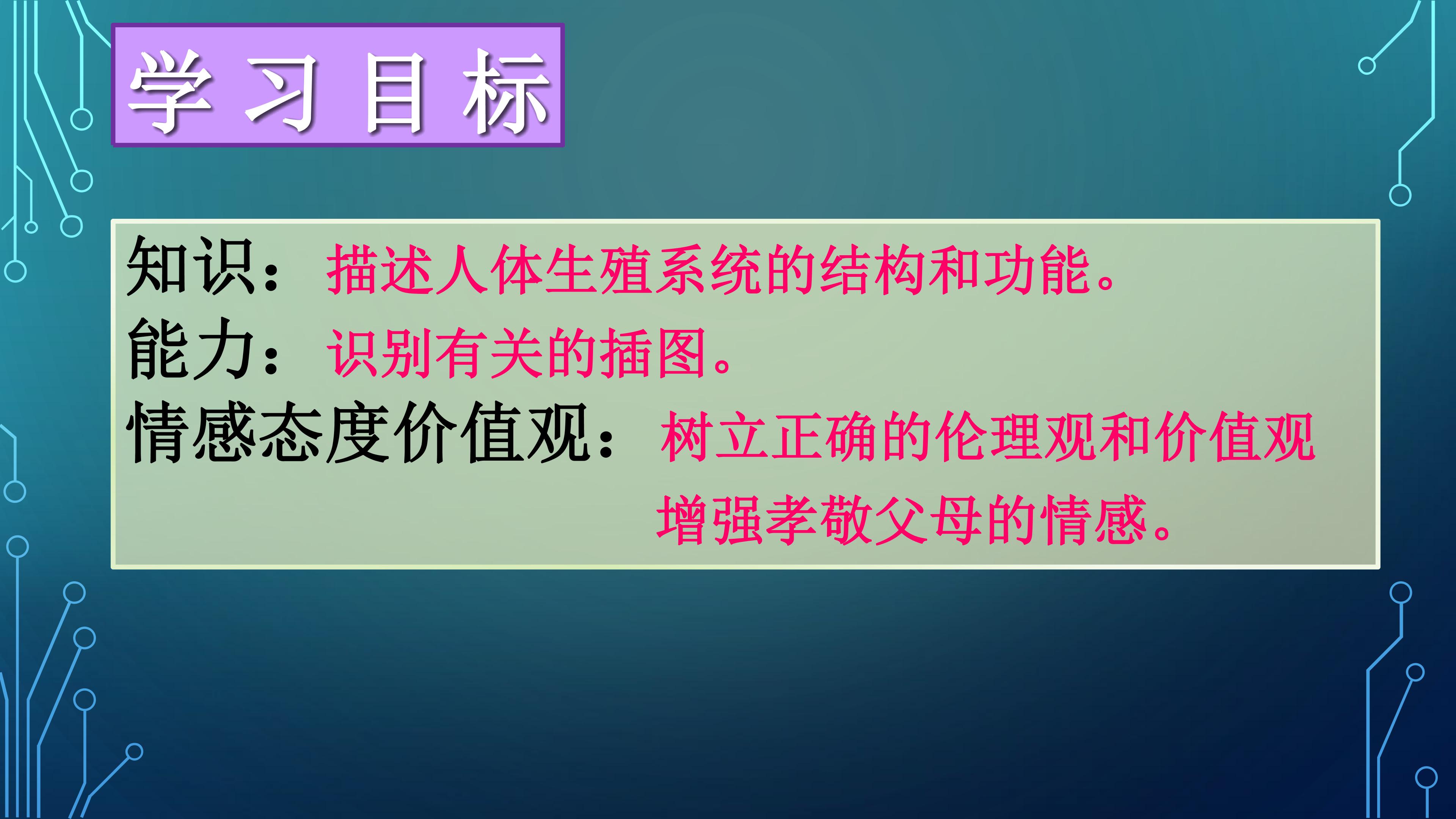 学 习 目 标

知识：描述人体生殖系统的结构和功能。

能力：识别有关的插图。

情感态度价值观：树立正确的伦理观和价值观
增强孝敬父母的情感。